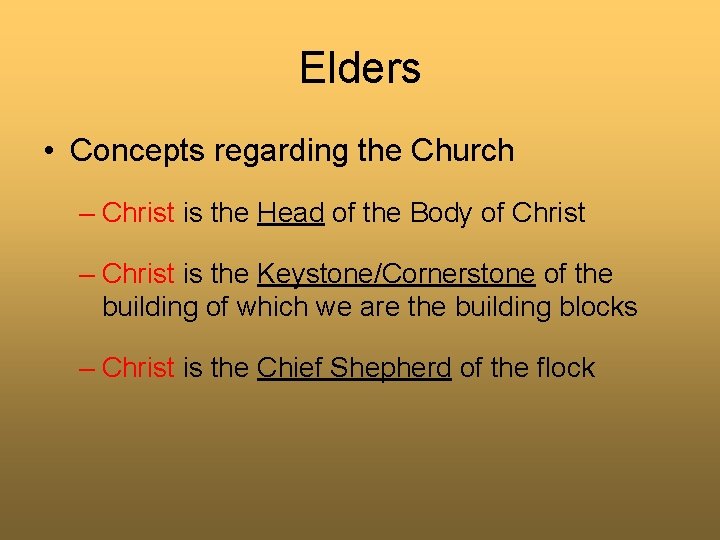 Elders

• Concepts regarding the Church

– Christ is the Head of the Body of Christ

– Christ is the Keystone/Cornerstone of the building of which we are the building blocks

– Christ is the Chief Shepherd of the flock